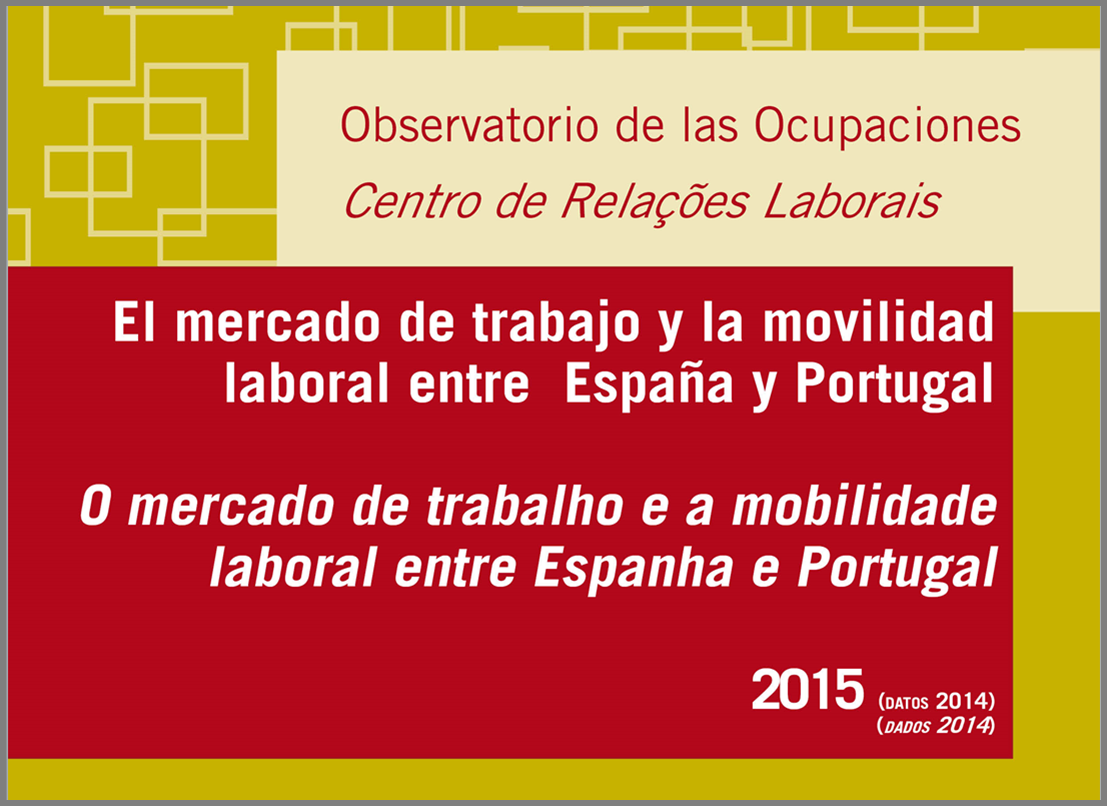 Observatorio de las Ocupaciones
Centro de Relações Laborais

El mercado de trabajo y la movilidad laboral entre España y Portugal

O mercado de trabalho e a mobilidade laboral entre Espanha e Portugal

2015 (DATOS 2014)
(DADOS 2014)